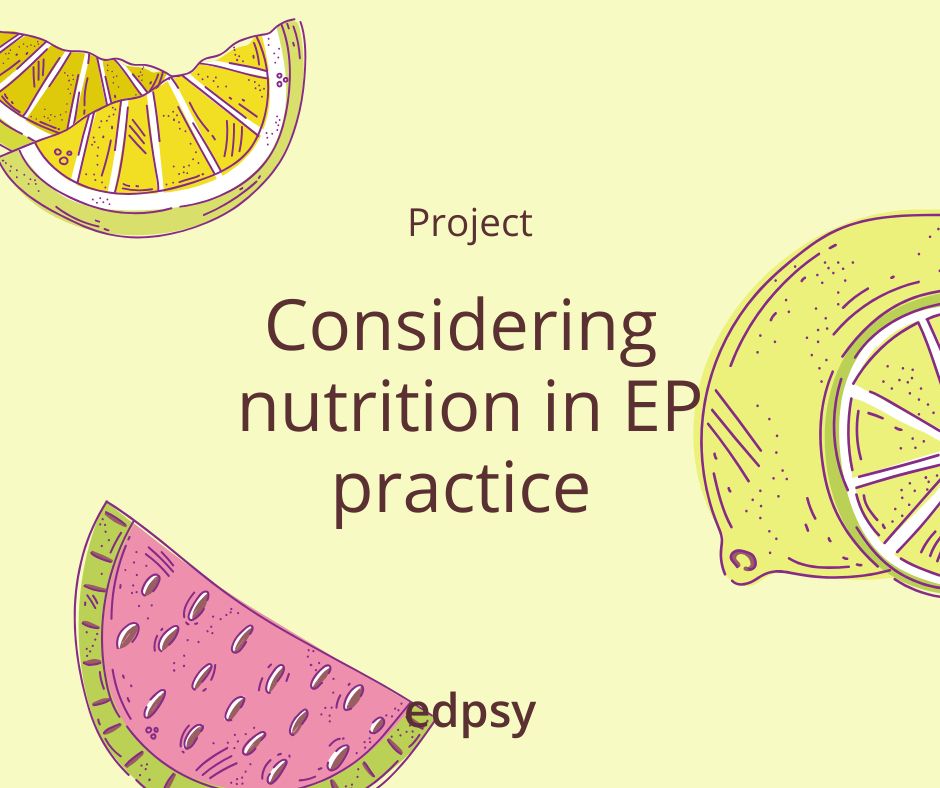 Project

Considering nutrition in EP practice

edpsy